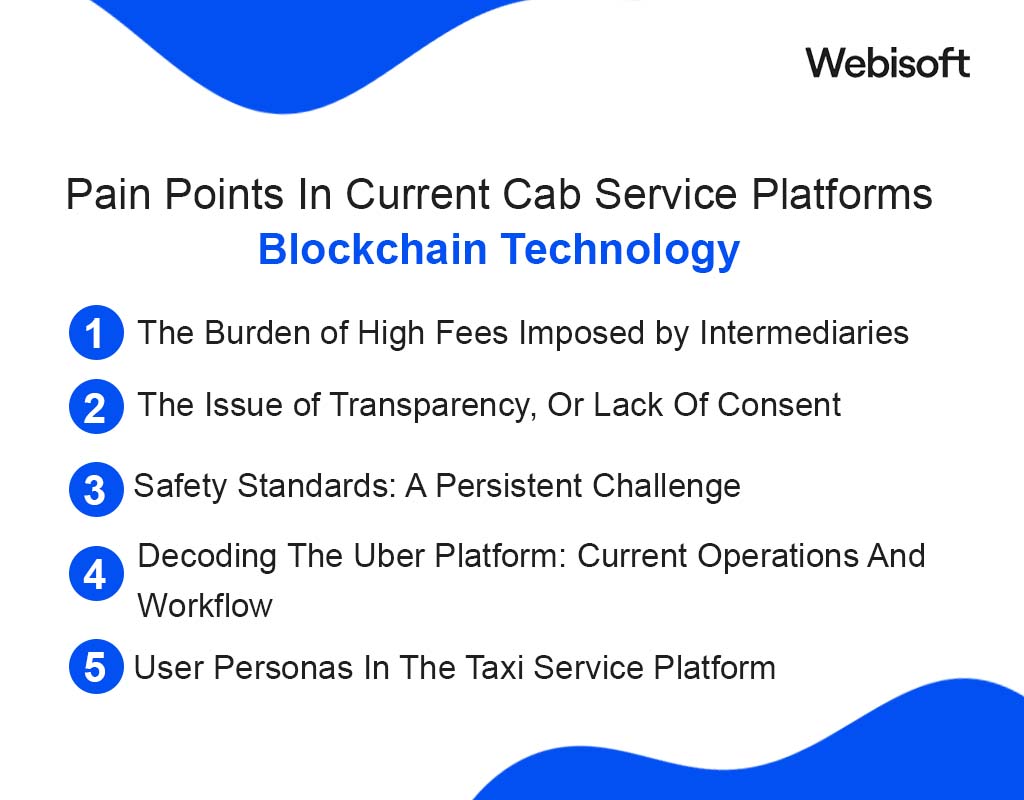 Webisoft

Pain Points In Current Cab Service Platforms
Blockchain Technology

1 The Burden of High Fees Imposed by Intermediaries

2 The Issue of Transparency, Or Lack Of Consent

3 Safety Standards: A Persistent Challenge

4 Decoding The Uber Platform: Current Operations And Workflow

5 User Personas In The Taxi Service Platform